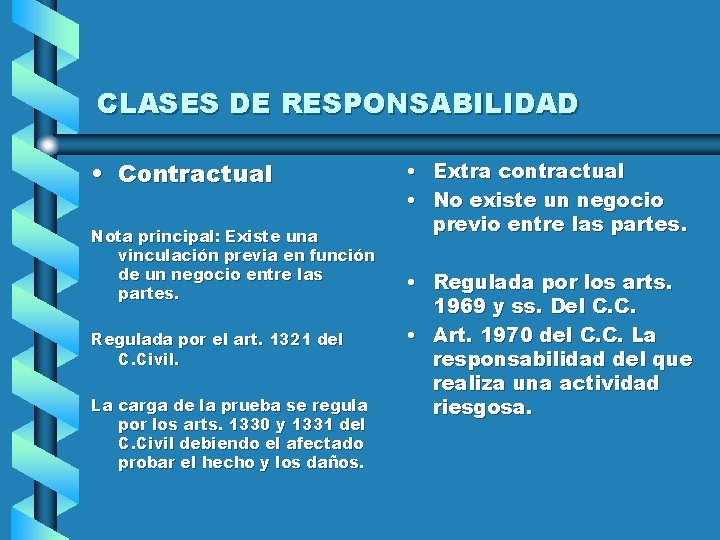 CLASES DE RESPONSABILIDAD

• Contractual

Nota principal: Existe una vinculación previa en función de un negocio entre las partes.

Regulada por el art. 1321 del C.Civil.

La carga de la prueba se regula por los arts. 1330 y 1331 del C.Civil debiendo el afectado probar el hecho y los daños.

• Extra contractual
• No existe un negocio previo entre las partes.

• Regulada por los arts. 1969 y ss. Del C.C.
• Art. 1970 del C.C. La responsabilidad del que realiza una actividad riesgosa.